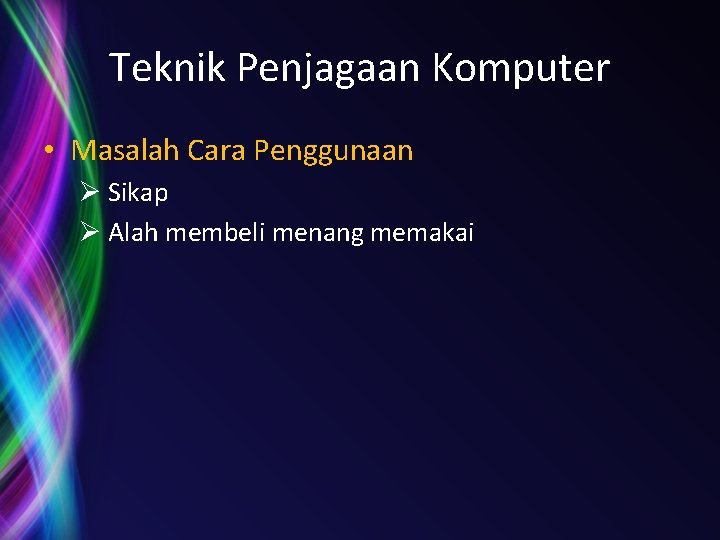 Teknik Penjagaan Komputer

• Masalah Cara Penggunaan
  ➢ Sikap
  ➢ Alah membeli menang memakai